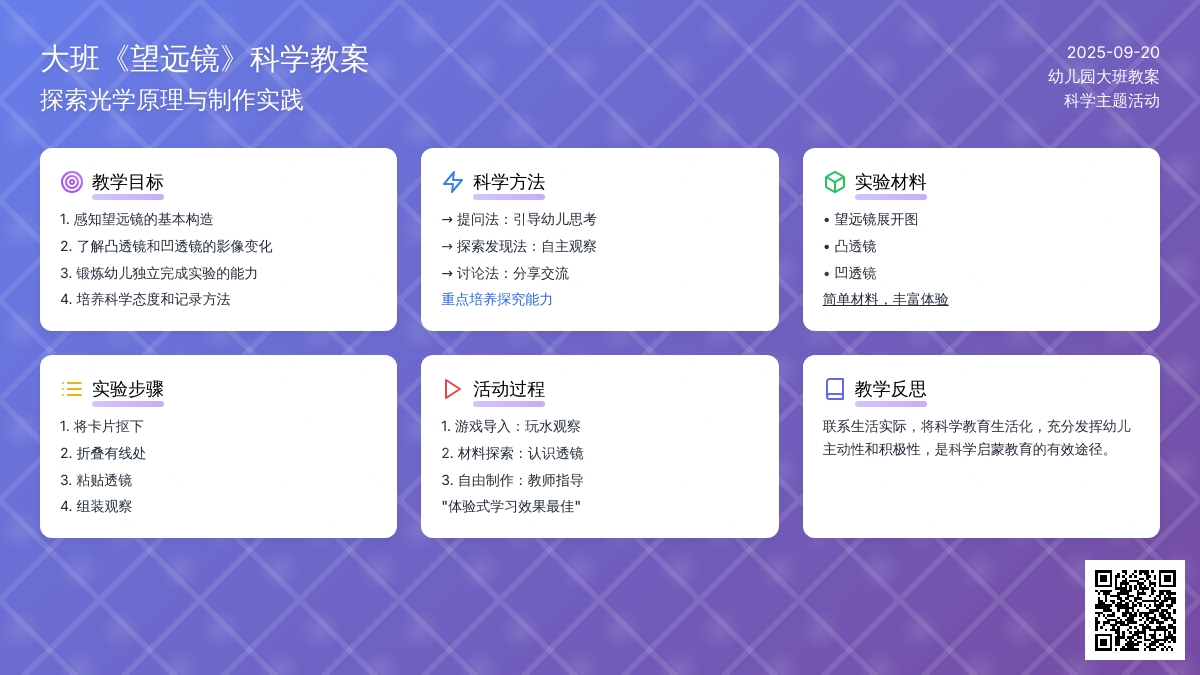 大班《望远镜》科学教案
探索光学原理与制作实践

2025-09-20
幼儿园大班教案
科学主题活动

教学目标
1. 感知望远镜的基本构造
2. 了解凸透镜和凹透镜的影像变化
3. 锻炼幼儿独立完成实验的能力
4. 培养科学态度和记录方法

科学方法
→ 提问法：引导幼儿思考
→ 探索发现法：自主观察
→ 讨论法：分享交流
重点培养探究能力

实验材料
• 望远镜展开图
• 凸透镜
• 凹透镜
简单材料，丰富体验

实验步骤
1. 将卡片抠下
2. 折叠有线处
3. 粘贴透镜
4. 组装观察

活动过程
1. 游戏导入：玩水观察
2. 材料探索：认识透镜
3. 自由制作：教师指导
"体验式学习效果最佳"

教学反思
联系生活实际，将科学教育生活化，充分发挥幼儿主动性和积极性，是科学启蒙教育的有效途径。